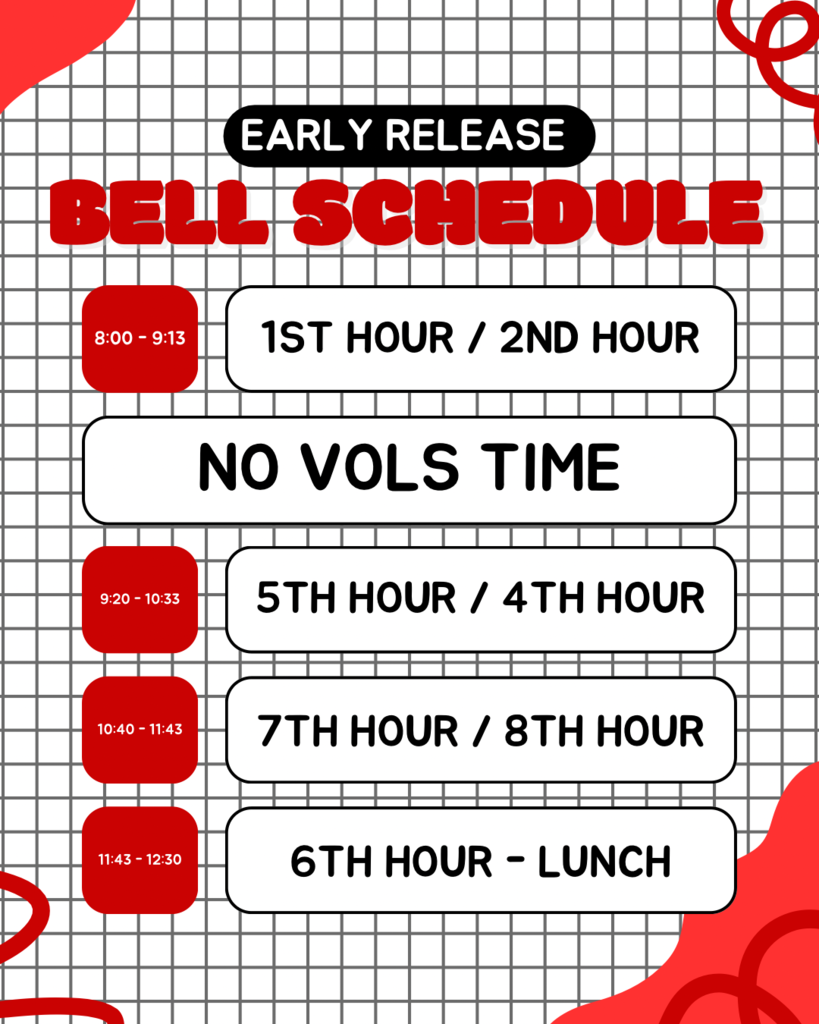 EARLY RELEASE
BELL SCHEDULE

8:00 - 9:13
1ST HOUR / 2ND HOUR

NO VOLS TIME

9:20 - 10:33
5TH HOUR / 4TH HOUR

10:40 - 11:43
7TH HOUR / 8TH HOUR

11:43 - 12:30
6TH HOUR - LUNCH